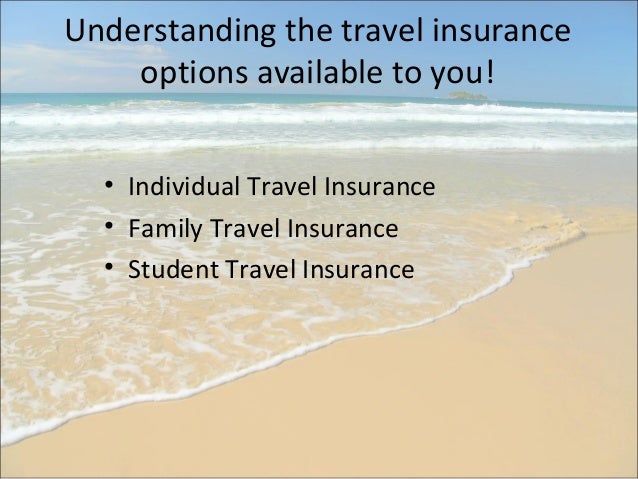 Understanding the travel insurance options available to you!

• Individual Travel Insurance
• Family Travel Insurance
• Student Travel Insurance